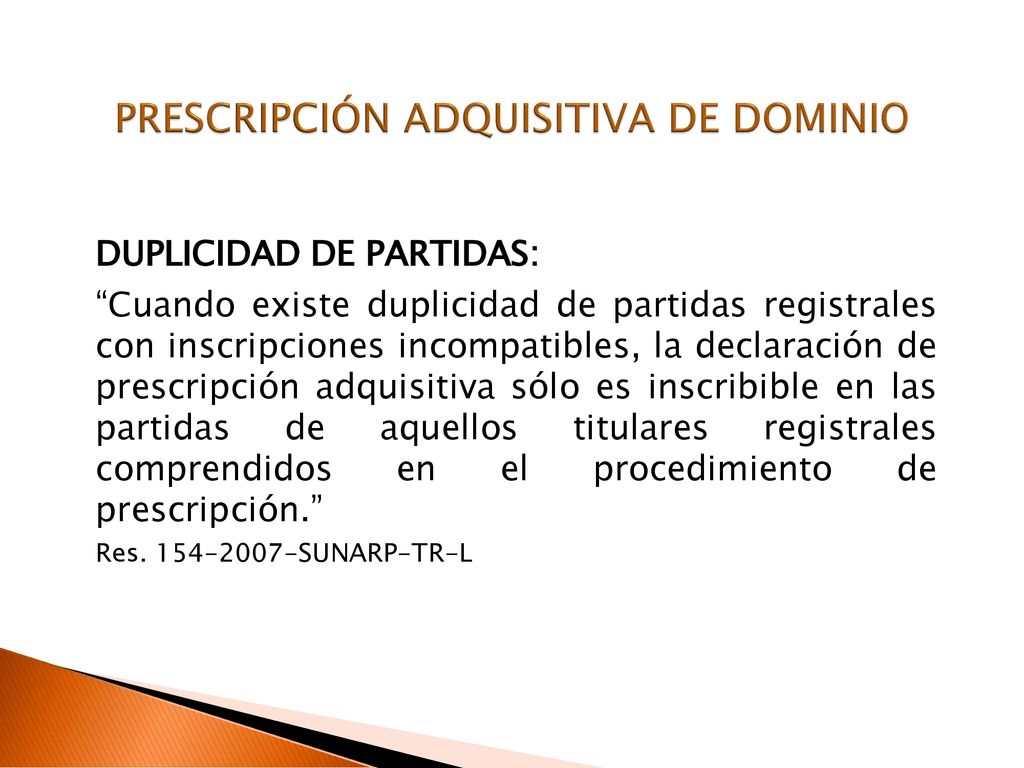 PRESCRIPCIÓN ADQUISITIVA DE DOMINIO

DUPLICIDAD DE PARTIDAS:

“Cuando existe duplicidad de partidas registrales con inscripciones incompatibles, la declaración de prescripción adquisitiva sólo es inscribible en las partidas de aquellos titulares registrales comprendidos en el procedimiento de prescripción.”

Res. 154-2007-SUNARP-TR-L